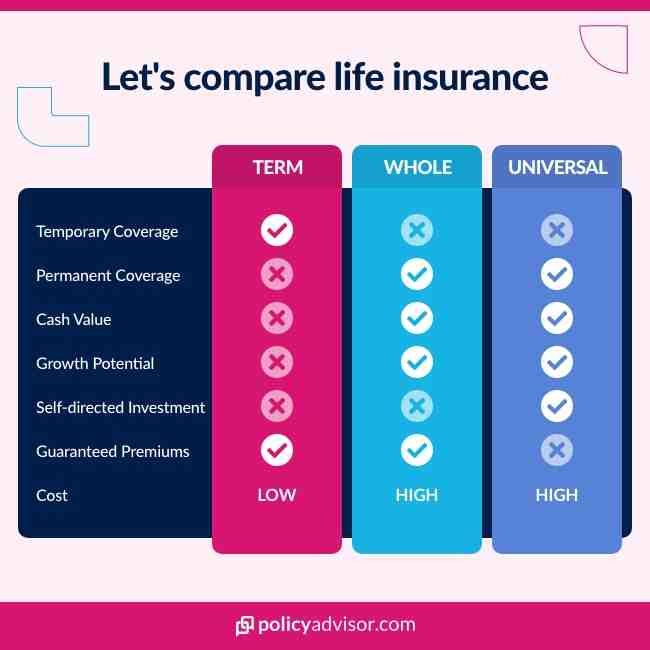 Let's compare life insurance

| | TERM | WHOLE | UNIVERSAL |
|---|---|---|---|
| Temporary Coverage | ✓ | ✗ | ✗ |
| Permanent Coverage | ✗ | ✓ | ✓ |
| Cash Value | ✗ | ✓ | ✓ |
| Growth Potential | ✗ | ✓ | ✓ |
| Self-directed Investment | ✗ | ✗ | ✓ |
| Guaranteed Premiums | ✓ | ✓ | ✗ |
| Cost | LOW | HIGH | HIGH |

policyadvisor.com